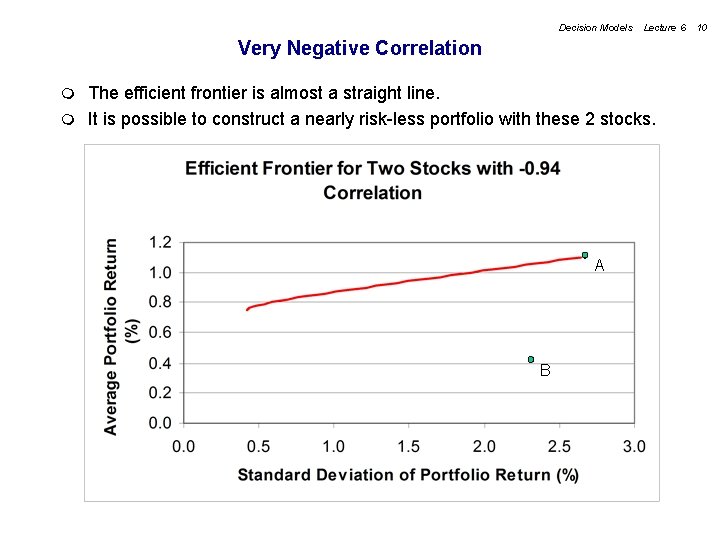 Decision Models Lecture 6 10

Very Negative Correlation

The efficient frontier is almost a straight line.

It is possible to construct a nearly risk-less portfolio with these 2 stocks.

Efficient Frontier for Two Stocks with -0.94 Correlation

Average Portfolio Return (%)

1.2
1.0
0.8
0.6
0.4
0.2
0.0

A

B

0.0 0.5 1.0 1.5 2.0 2.5 3.0

Standard Deviation of Portfolio Return (%)